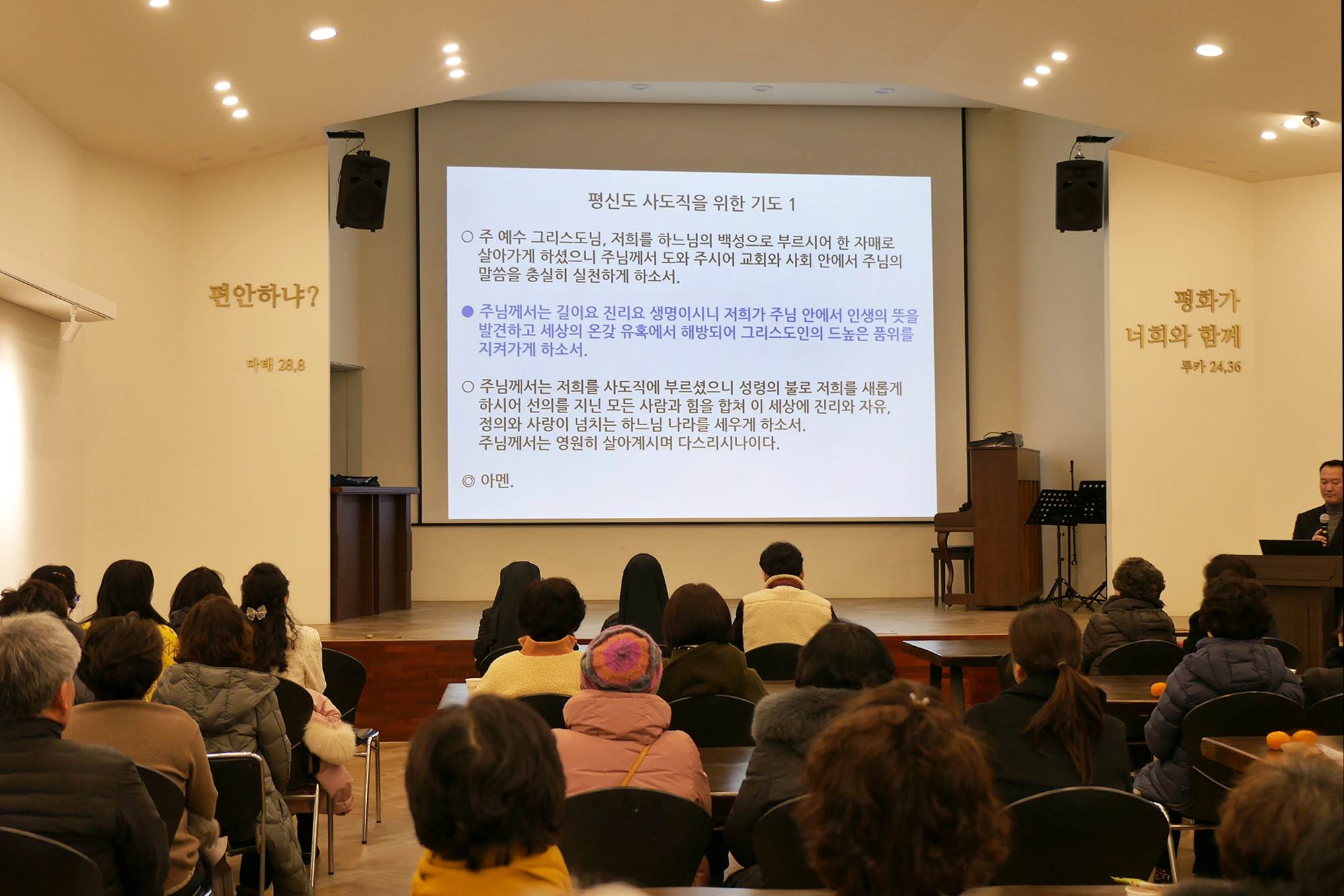 편안하냐?

마태 28,8

평신도 사도직을 위한 기도 1

○ 주 예수 그리스도님, 저희를 하느님의 백성으로 부르시어 한 자매로 살아가게 하셨으니 주님께서 도와 주시어 교회와 사회 안에서 주님의 말씀을 충실히 실천하게 하소서.

● 주님께서는 길이요 진리요 생명이시니 저희가 주님 안에서 인생의 뜻을 발견하고 세상의 온갖 유혹에서 해방되어 그리스도인의 드높은 품위를 지켜가게 하소서.

○ 주님께서는 저희를 사도직에 부르셨으니 성령의 불로 저희를 새롭게 하시어 선의를 지닌 모든 사람과 힘을 합쳐 이 세상에 진리와 자유, 정의와 사랑이 넘치는 하느님 나라를 세우게 하소서. 주님께서는 영원히 살아계시며 다스리시나이다.

◎ 아멘.

평화가
너희와 함께

루카 24,36